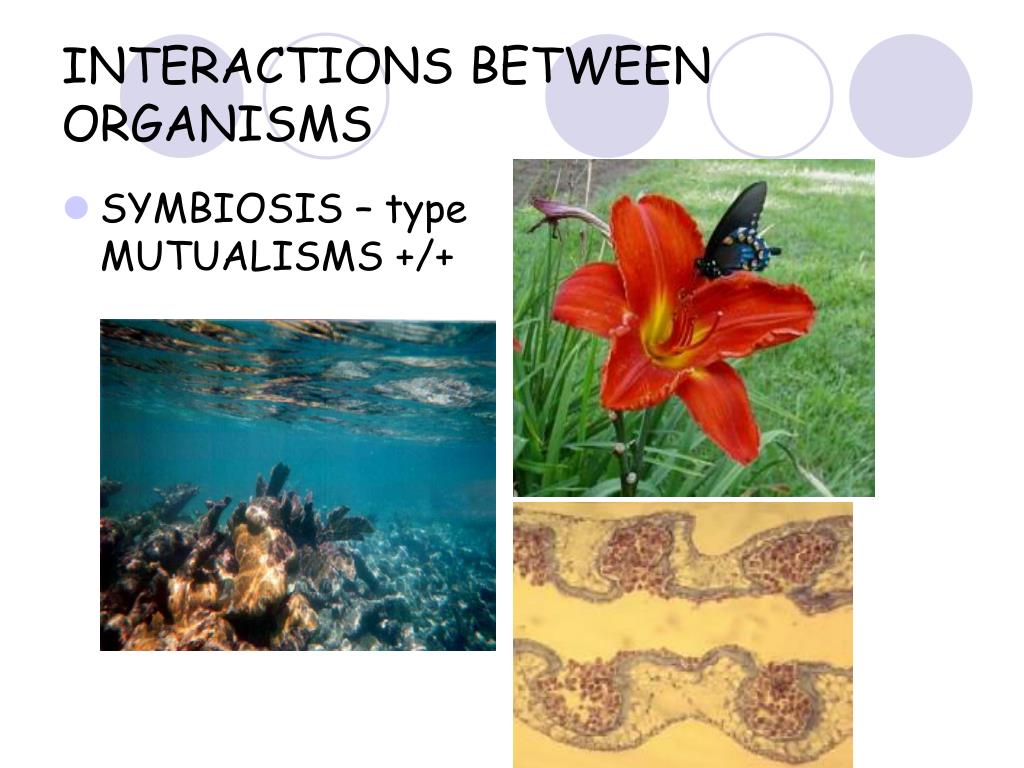 INTERACTIONS BETWEEN ORGANISMS

SYMBIOSIS – type MUTUALISMS +/+